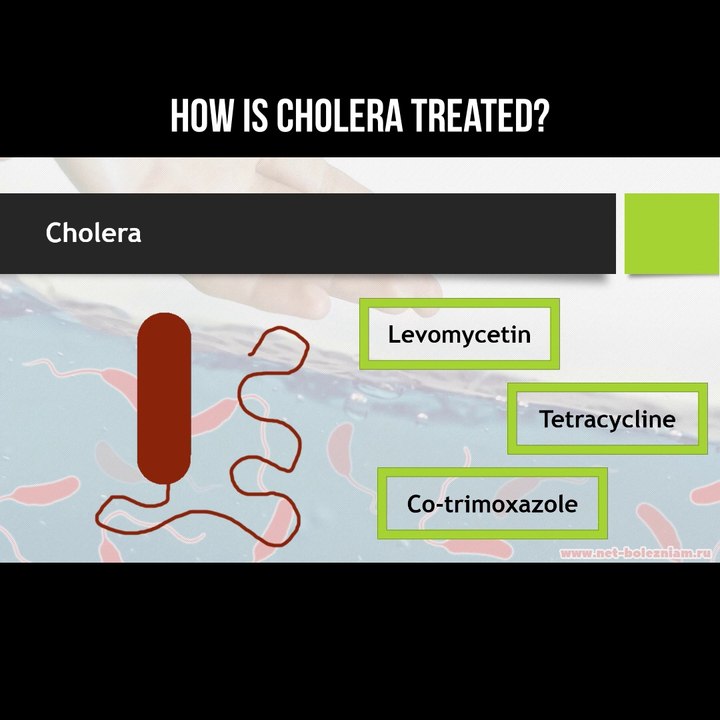 HOW IS CHOLERA TREATED?

Cholera

Levomycetin

Tetracycline

Co-trimoxazole

www.net-bolezniam.ru